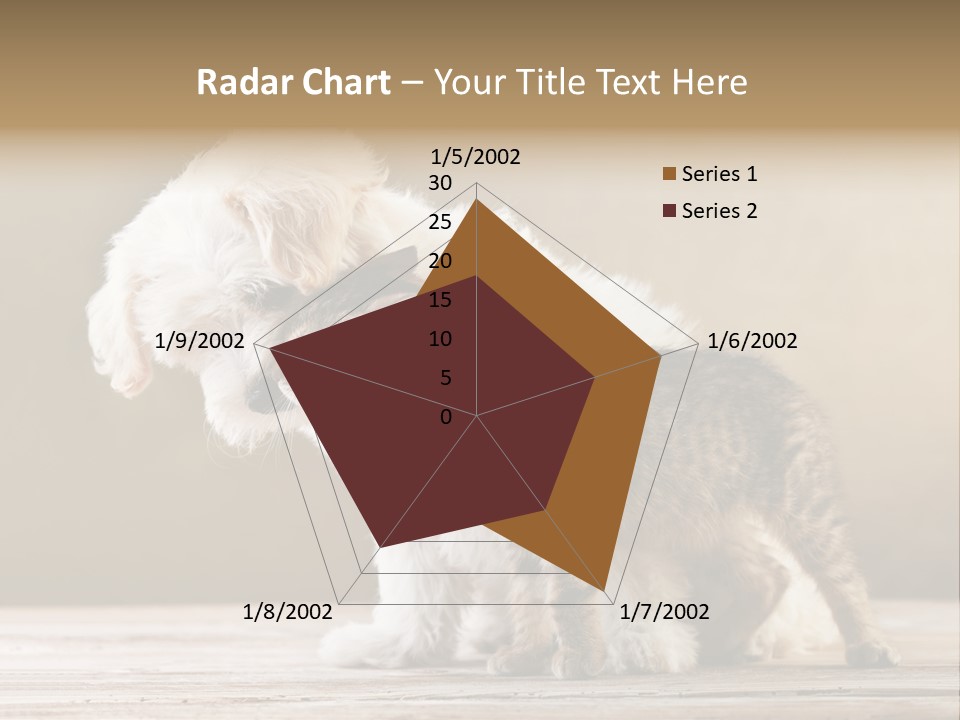 Radar Chart – Your Title Text Here

1/5/2002
30
25
20
15
10
5
0
1/6/2002
1/7/2002
1/8/2002
1/9/2002

Series 1
Series 2